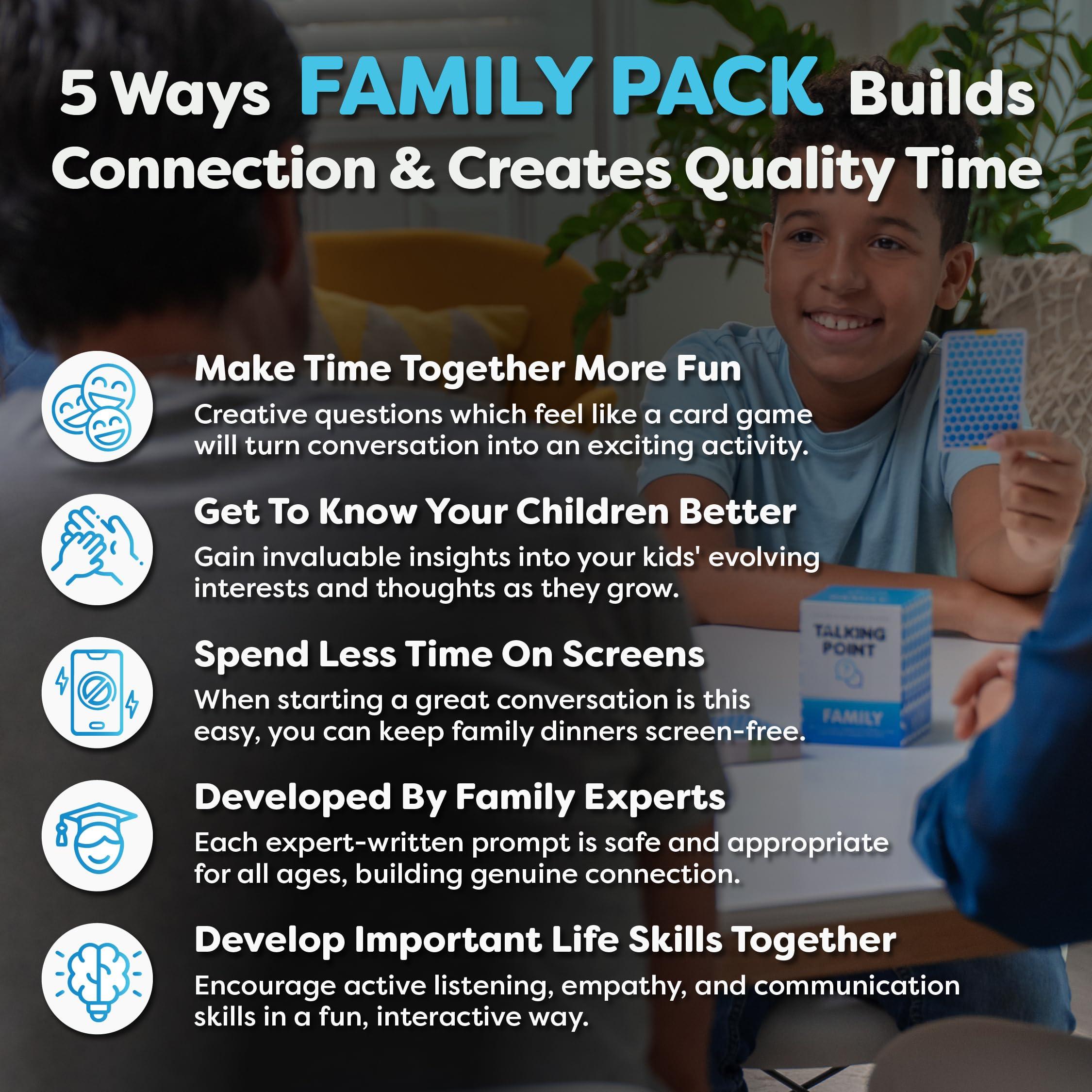 5 Ways FAMILY PACK Builds Connection & Creates Quality Time

Make Time Together More Fun

Creative questions which feel like a card game will turn conversation into an exciting activity.

Get To Know Your Children Better

Gain invaluable insights into your kids' evolving interests and thoughts as they grow.

Spend Less Time On Screens

When starting a great conversation is this easy, you can keep family dinners screen-free.

Developed By Family Experts

Each expert-written prompt is safe and appropriate for all ages, building genuine connection.

Develop Important Life Skills Together

Encourage active listening, empathy, and communication skills in a fun, interactive way.

TALKING POINT

FAMILY